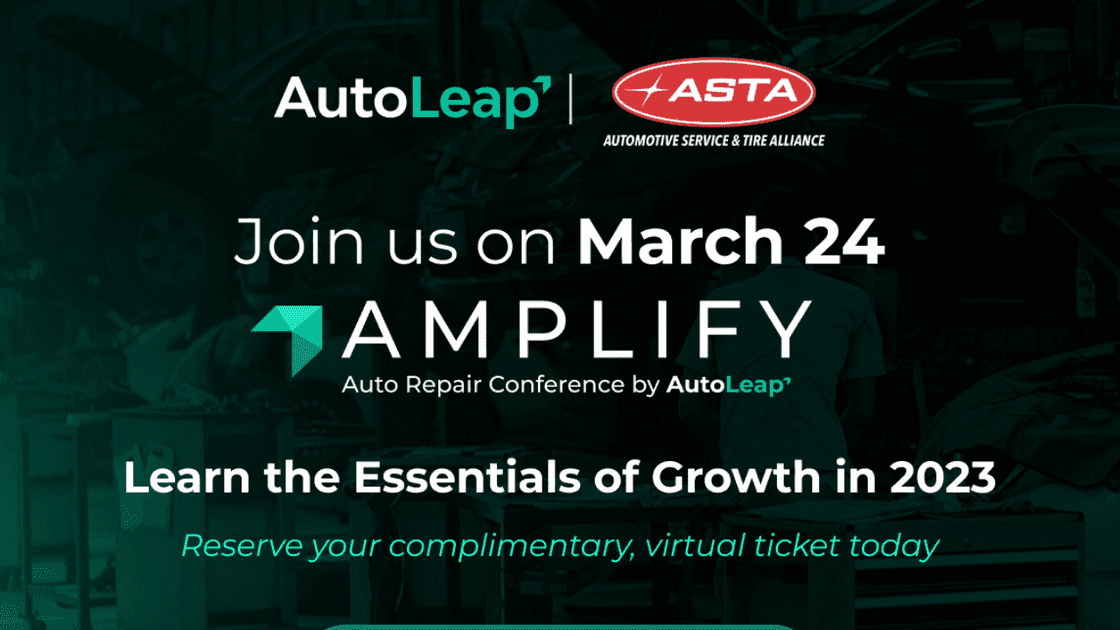 AutoLeap | ASTA
AUTOMOTIVE SERVICE & TIRE ALLIANCE

Join us on March 24

AMPLIFY
Auto Repair Conference by AutoLeap

Learn the Essentials of Growth in 2023

Reserve your complimentary, virtual ticket today